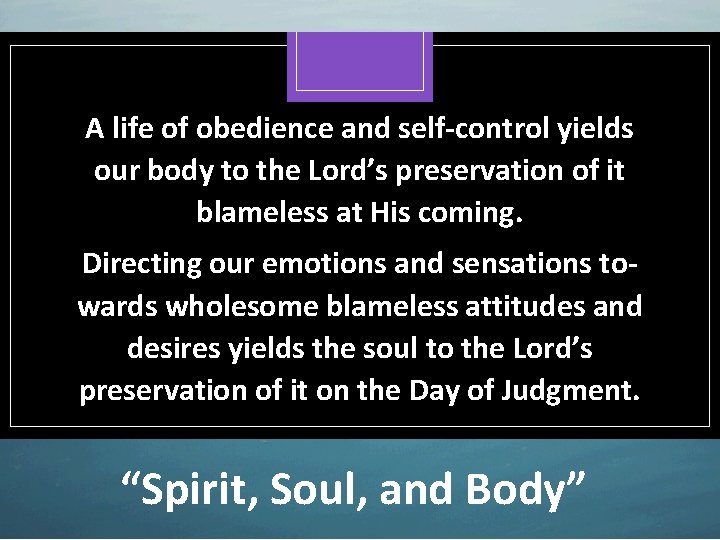 A life of obedience and self-control yields our body to the Lord's preservation of it blameless at His coming.

Directing our emotions and sensations towards wholesome blameless attitudes and desires yields the soul to the Lord's preservation of it on the Day of Judgment.

"Spirit, Soul, and Body"